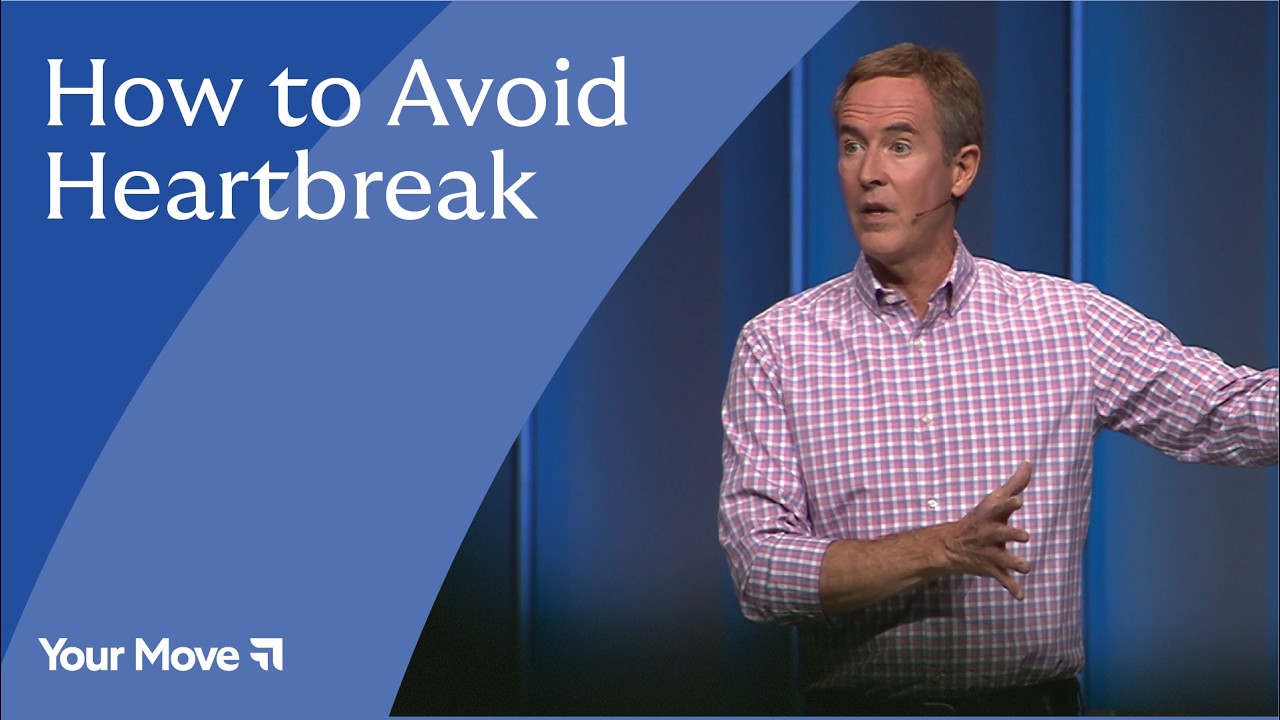 How to Avoid Heartbreak

Your Move